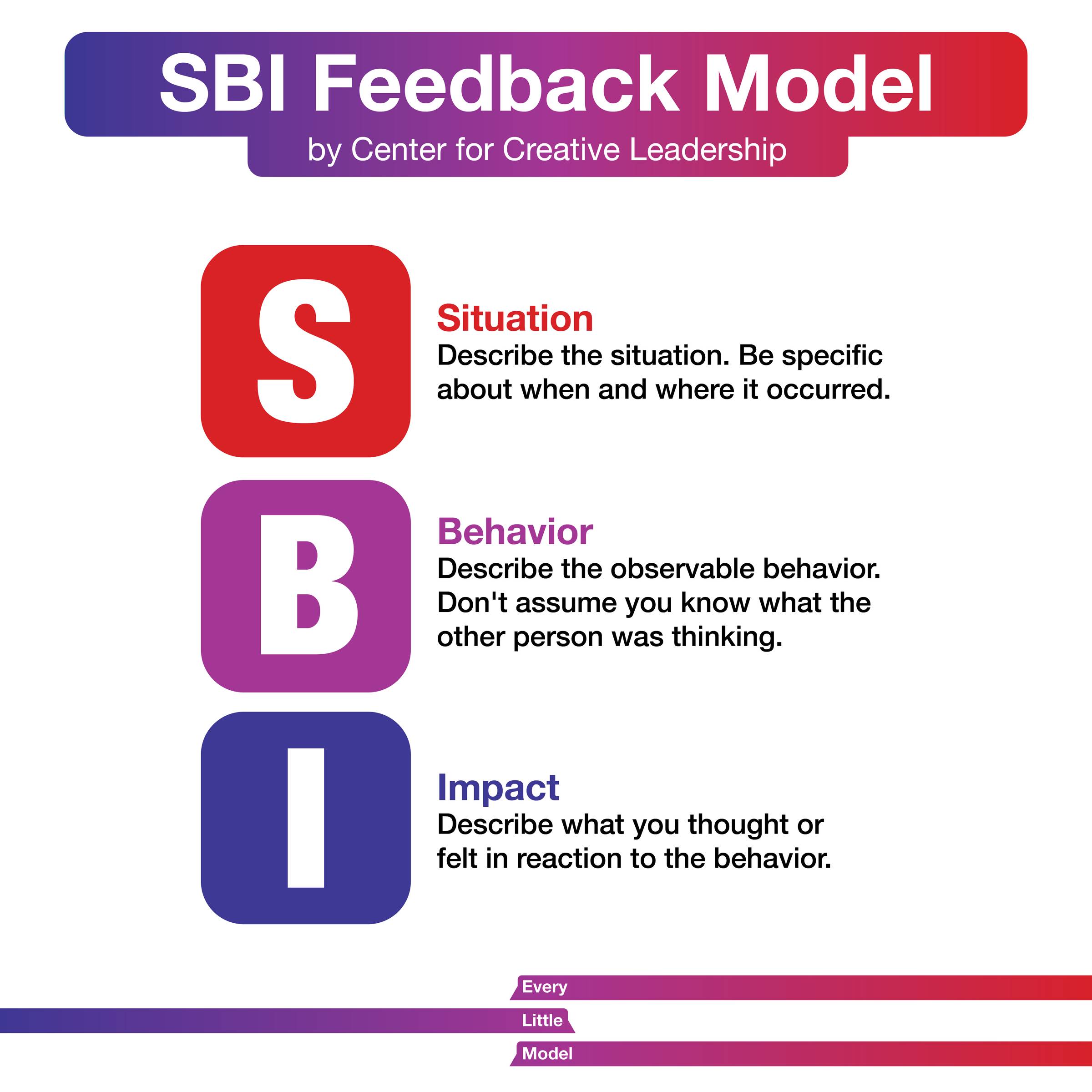 SBI Feedback Model
by Center for Creative Leadership

S

Situation
Describe the situation. Be specific about when and where it occurred.

B

Behavior
Describe the observable behavior. Don't assume you know what the other person was thinking.

I

Impact
Describe what you thought or felt in reaction to the behavior.

Every
Little
Model